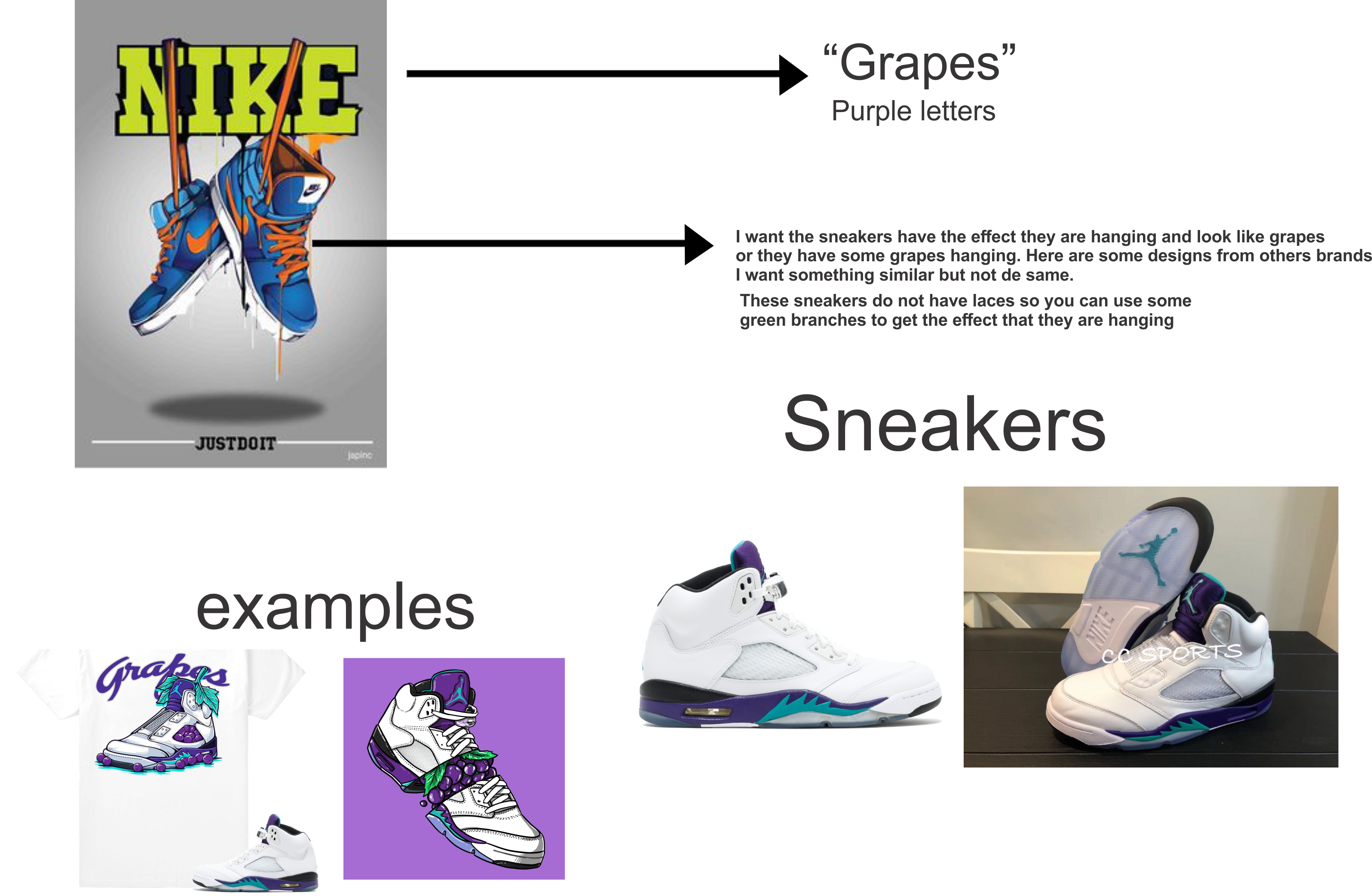 NIKE

JUSTDOIT

japinc

“Grapes”
Purple letters

I want the sneakers have the effect they are hanging and look like grapes or they have some grapes hanging. Here are some designs from others brands I want something similar but not de same.

These sneakers do not have laces so you can use some green branches to get the effect that they are hanging

Sneakers

examples

Grapes

NIKE

CC SPORTS